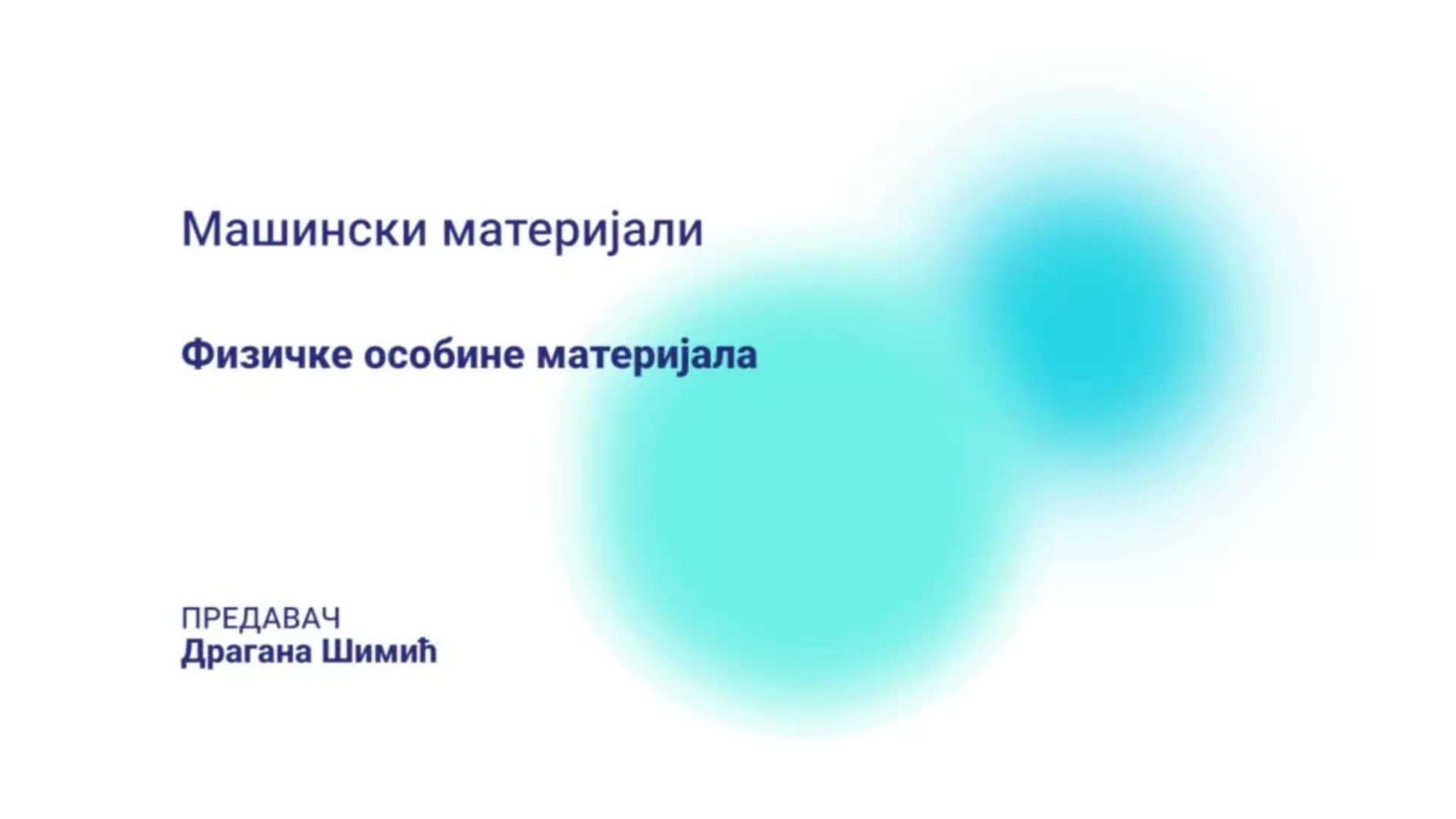 Машински материјали

Физичке особине материјала

ПРЕДАВАЧ
Драгана Шимић